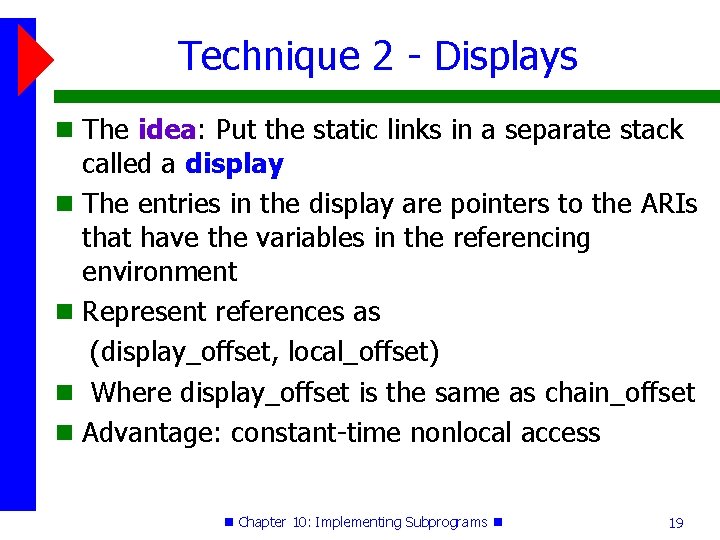 Technique 2 - Displays

The idea: Put the static links in a separate stack called a display

The entries in the display are pointers to the ARIs that have the variables in the referencing environment

Represent references as
(display_offset, local_offset)

Where display_offset is the same as chain_offset

Advantage: constant-time nonlocal access

Chapter 10: Implementing Subprograms

19